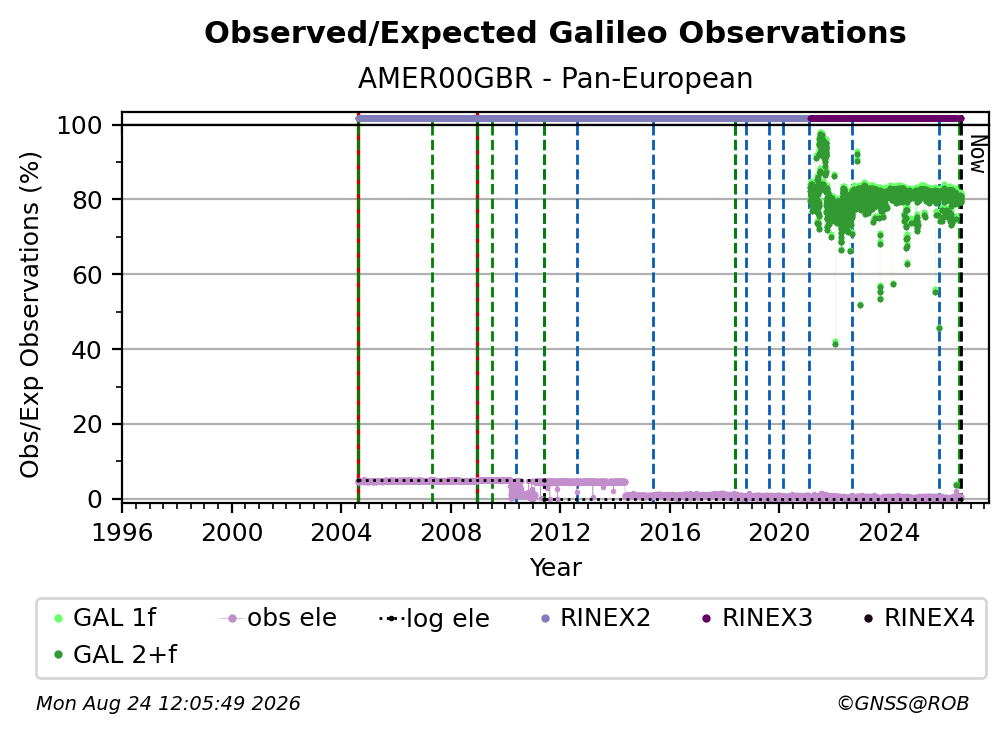 Observed/Expected Galileo Observations
AMER00GBR - Pan-European

Obs/Exp Observations (%)

100
80
60
40
20
0

Now

1996
2000
2004
2008
2012
2016
2020
2024

Year

GAL 1f
obs ele
log ele
RINEX2
RINEX3
RINEX4
GAL 2+f

Mon Aug 24 12:05:49 2026
©GNSS@ROB